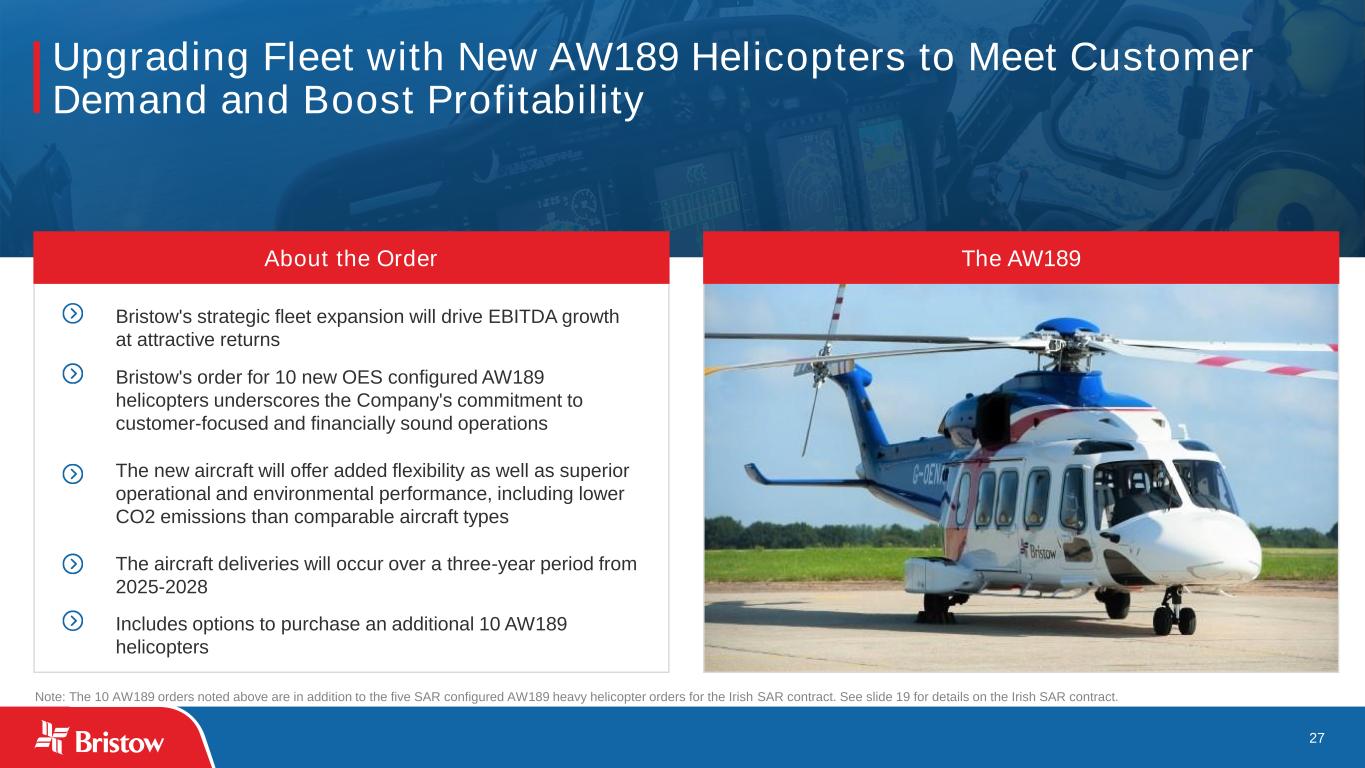 Upgrading Fleet with New AW189 Helicopters to Meet Customer Demand and Boost Profitability

About the Order

Bristow's strategic fleet expansion will drive EBITDA growth at attractive returns

Bristow's order for 10 new OES configured AW189 helicopters underscores the Company's commitment to customer-focused and financially sound operations

The new aircraft will offer added flexibility as well as superior operational and environmental performance, including lower CO2 emissions than comparable aircraft types

The aircraft deliveries will occur over a three-year period from 2025-2028

Includes options to purchase an additional 10 AW189 helicopters

The AW189

G-OEN

Bristow

Note: The 10 AW189 orders noted above are in addition to the five SAR configured AW189 heavy helicopter orders for the Irish SAR contract. See slide 19 for details on the Irish SAR contract.

Bristow

27